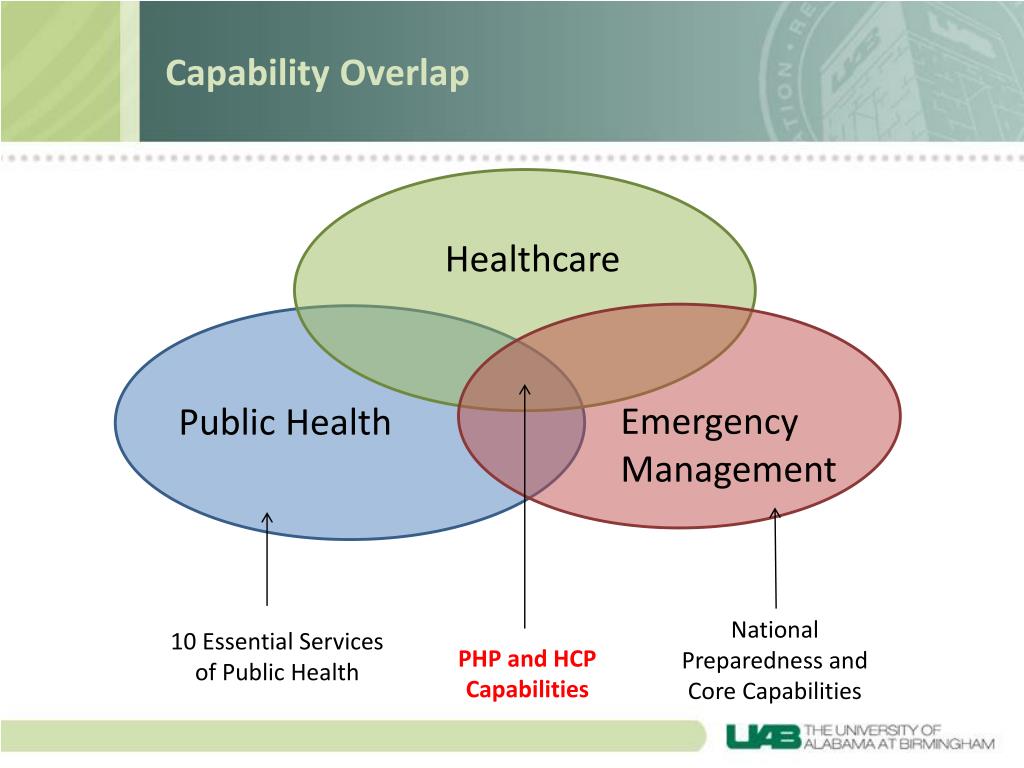 Capability Overlap

Healthcare

Public Health

Emergency Management

10 Essential Services of Public Health

PHP and HCP Capabilities

National Preparedness and Core Capabilities

UAB THE UNIVERSITY OF ALABAMA AT BIRMINGHAM